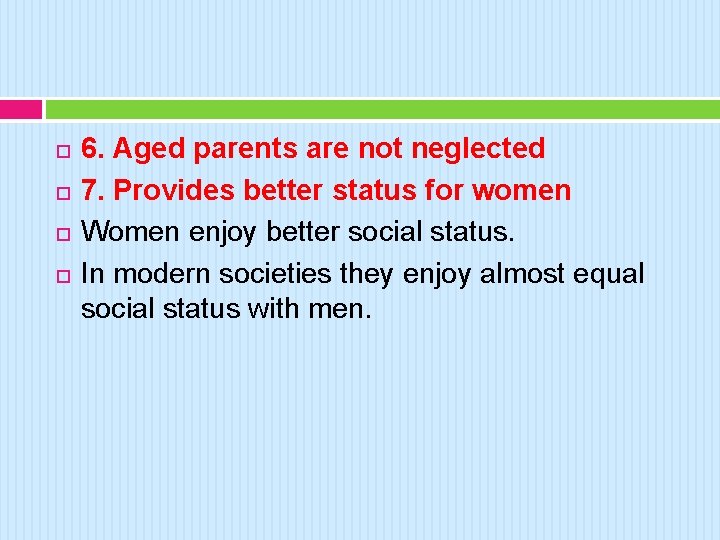 6. Aged parents are not neglected

7. Provides better status for women

Women enjoy better social status.

In modern societies they enjoy almost equal social status with men.